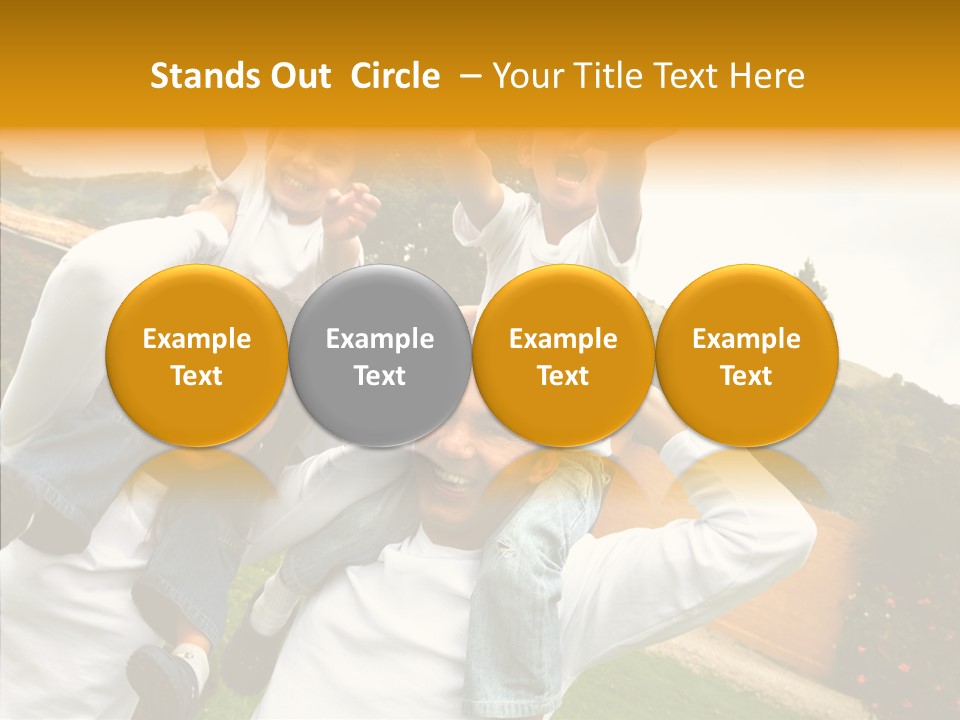 Stands Out Circle – Your Title Text Here

Example Text

Example Text

Example Text

Example Text